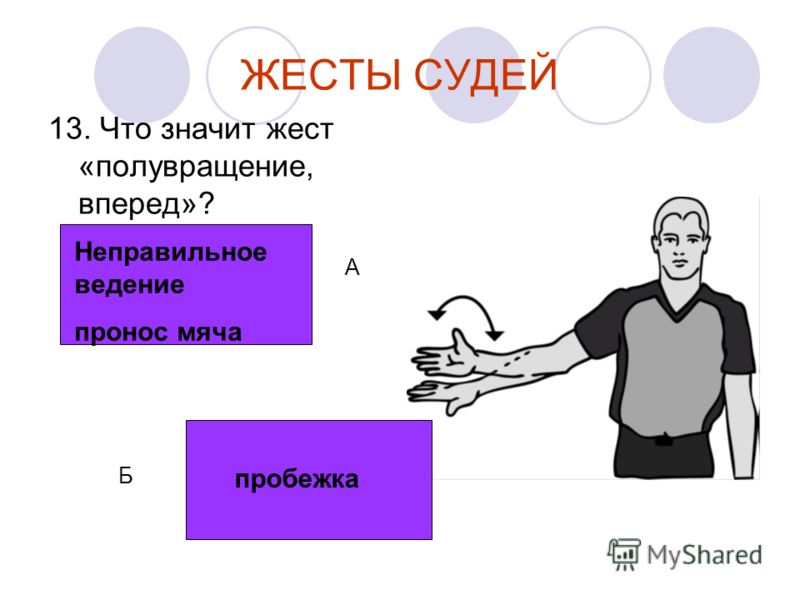 ЖЕСТЫ СУДЕЙ

13. Что значит жест «полувращение, вперед»?

Неправильное ведение

пронос мяча

А

Б

пробежка

MyShared